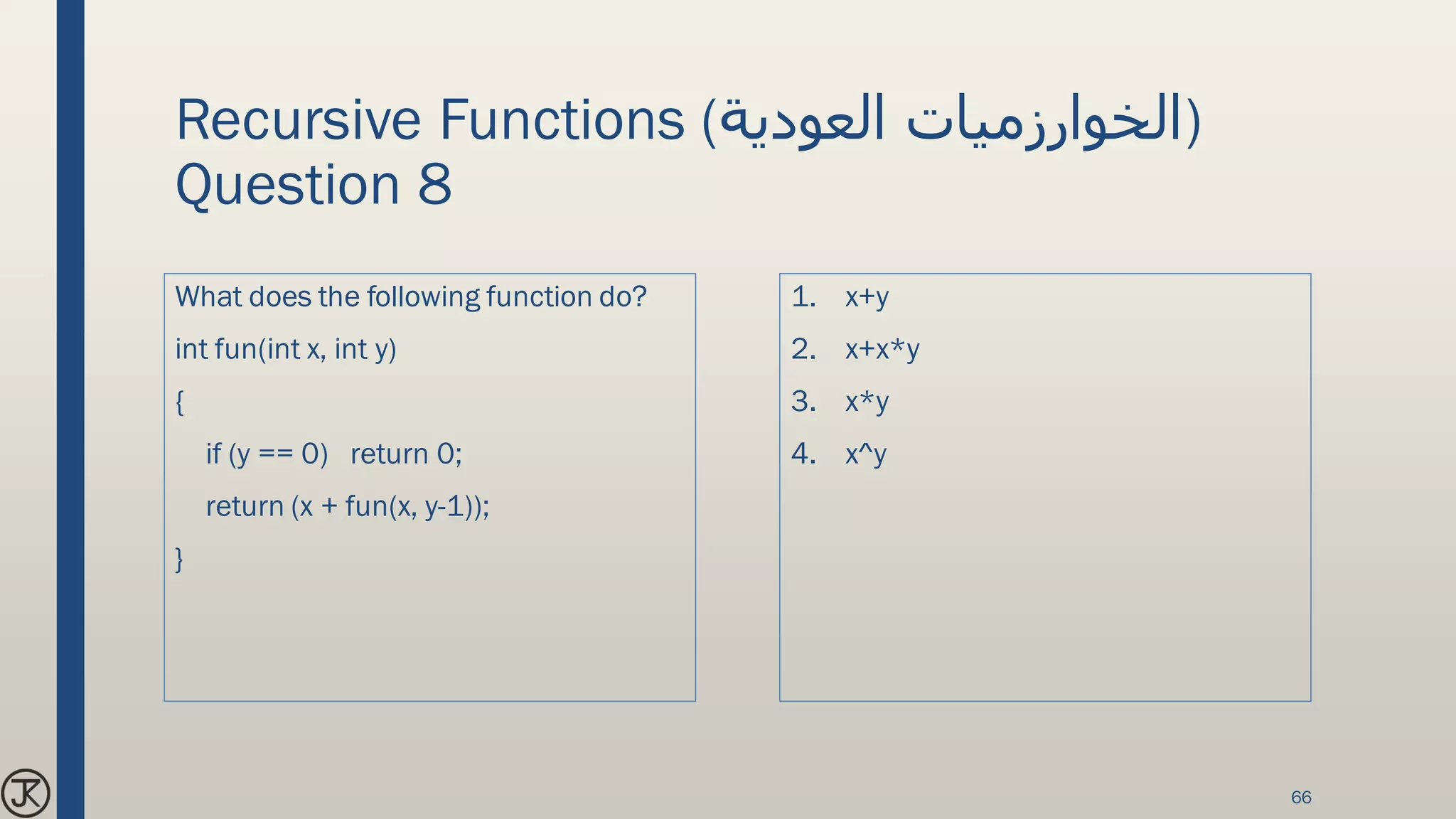 Recursive Functions (الخوارزميات العودية)
Question 8

What does the following function do?

int fun(int x, int y)

{

if (y == 0) return 0;

return (x + fun(x, y-1));

}

1. x+y
2. x+x*y
3. x*y
4. x^y

JK

66